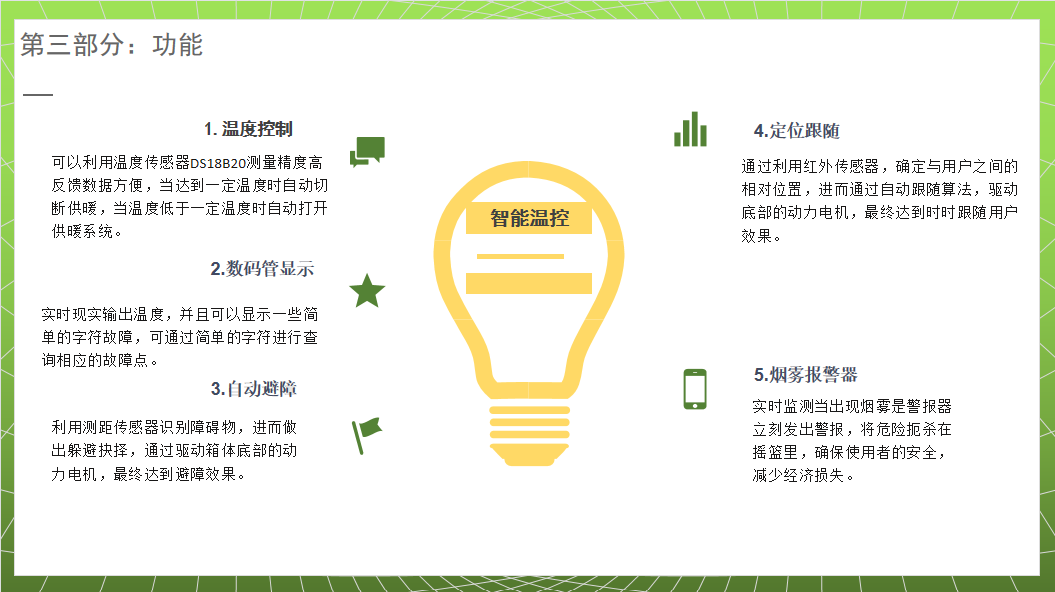 第三部分：功能

1. 温度控制

可以利用温度传感器DS18B20测量精度高反馈数据方便，当达到一定温度时自动切断供暖，当温度低于一定温度时自动打开供暖系统。

2.数码管显示

实时现实输出温度，并且可以显示一些简单的字符故障，可通过简单的字符进行查询相应的故障点。

3.自动避障

利用测距传感器识别障碍物，进而做出躲避抉择，通过驱动箱体底部的动力电机，最终达到避障效果。

智能温控

4.定位跟随

通过利用红外传感器，确定与用户之间的相对位置，进而通过自动跟随算法，驱动底部的动力电机，最终达到时时跟随用户效果。

5.烟雾报警器

实时监测当出现烟雾是警报器立刻发出警报，将危险扼杀在摇篮里，确保使用者的安全，减少经济损失。